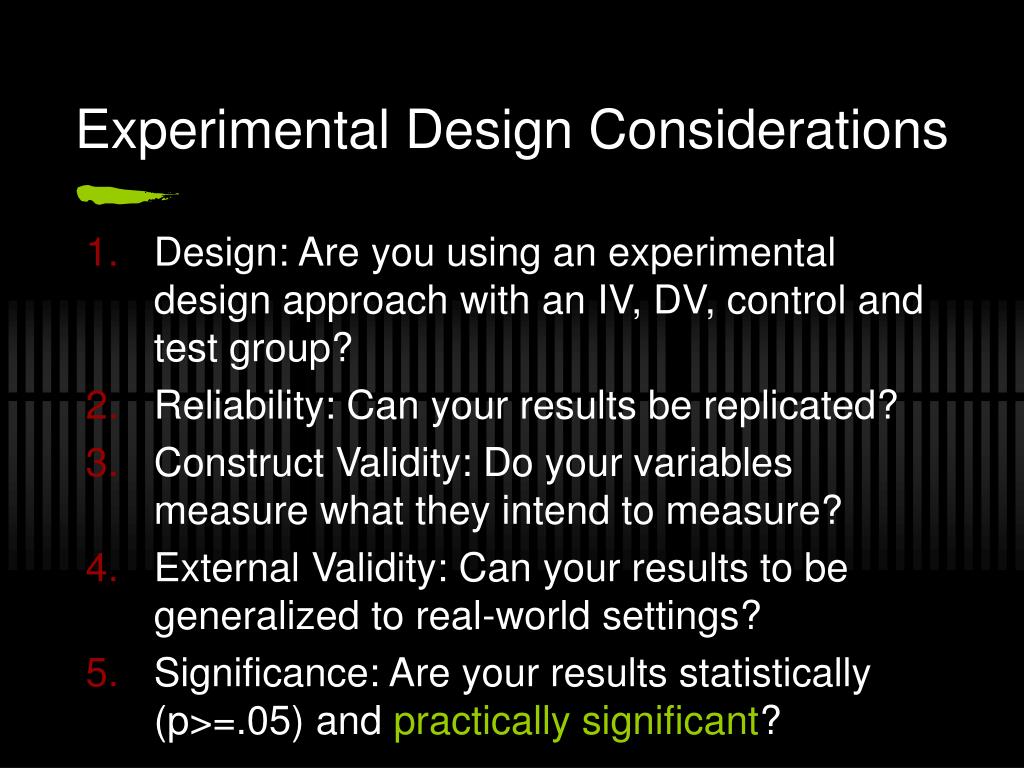 Experimental Design Considerations

1. Design: Are you using an experimental design approach with an IV, DV, control and test group?
2. Reliability: Can your results be replicated?
3. Construct Validity: Do your variables measure what they intend to measure?
4. External Validity: Can your results to be generalized to real-world settings?
5. Significance: Are your results statistically (p>=.05) and practically significant?